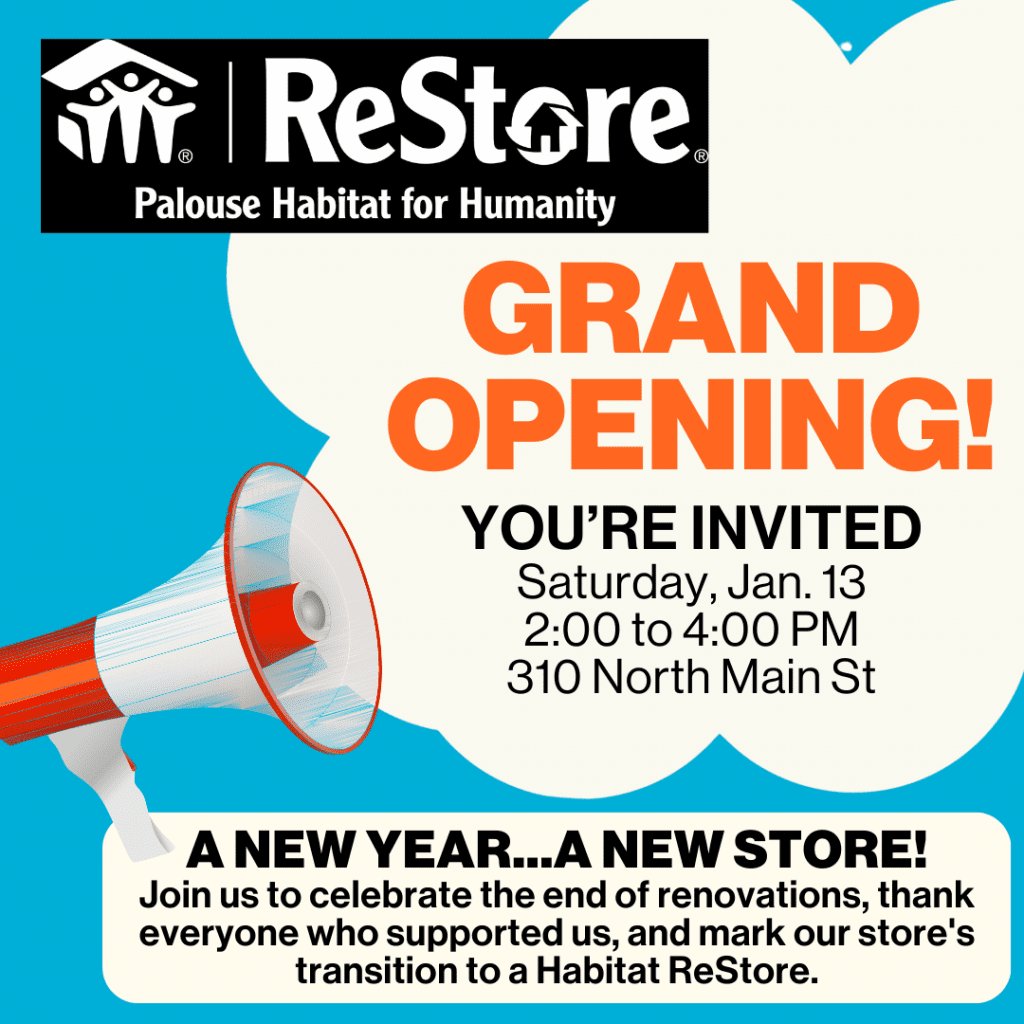 ReStore
Palouse Habitat for Humanity

GRAND OPENING!

YOU'RE INVITED
Saturday, Jan. 13
2:00 to 4:00 PM
310 North Main St

A NEW YEAR...A NEW STORE!
Join us to celebrate the end of renovations, thank everyone who supported us, and mark our store's transition to a Habitat ReStore.